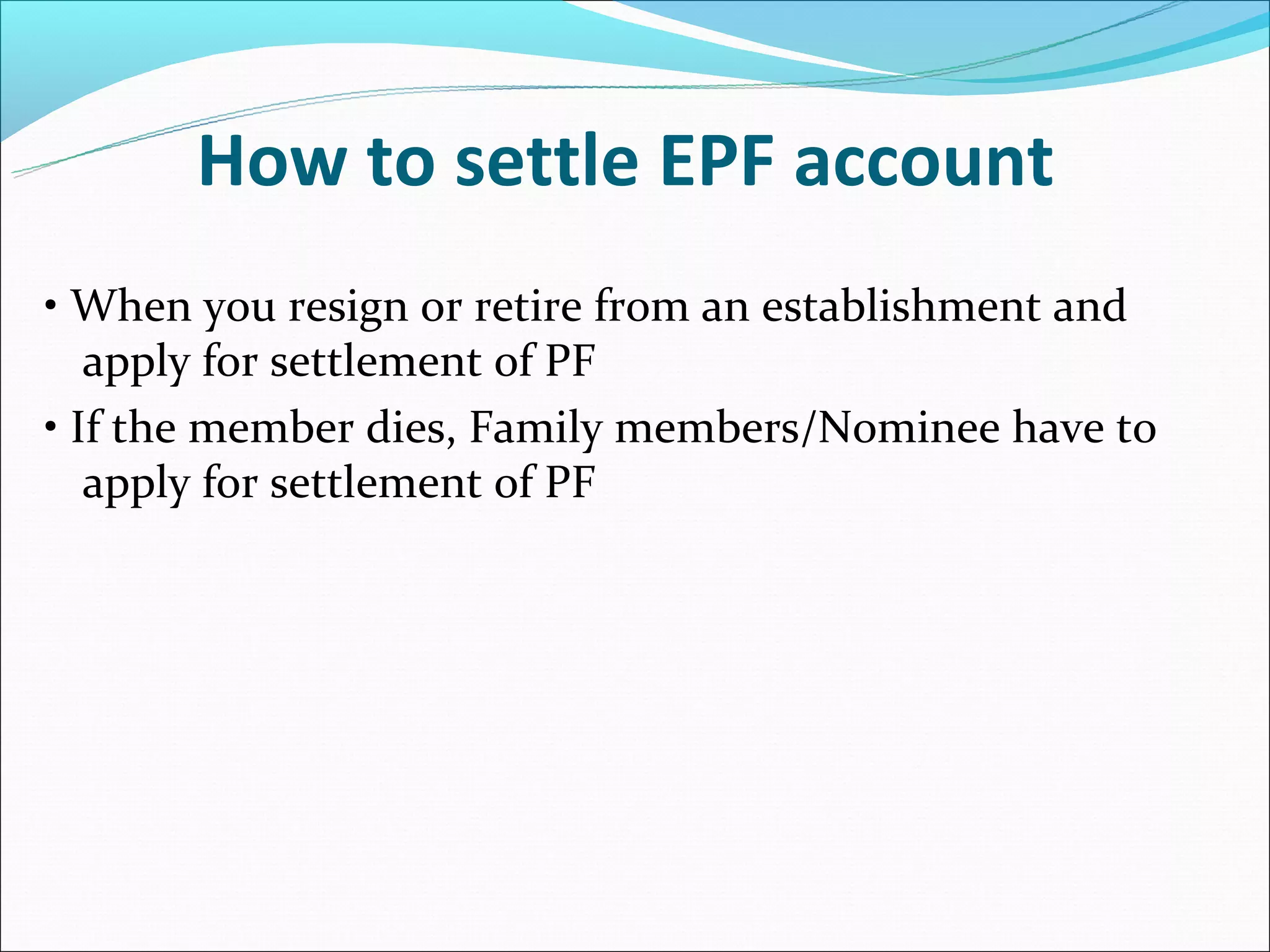 How to settle EPF account

• When you resign or retire from an establishment and apply for settlement of PF

• If the member dies, Family members/Nominee have to apply for settlement of PF